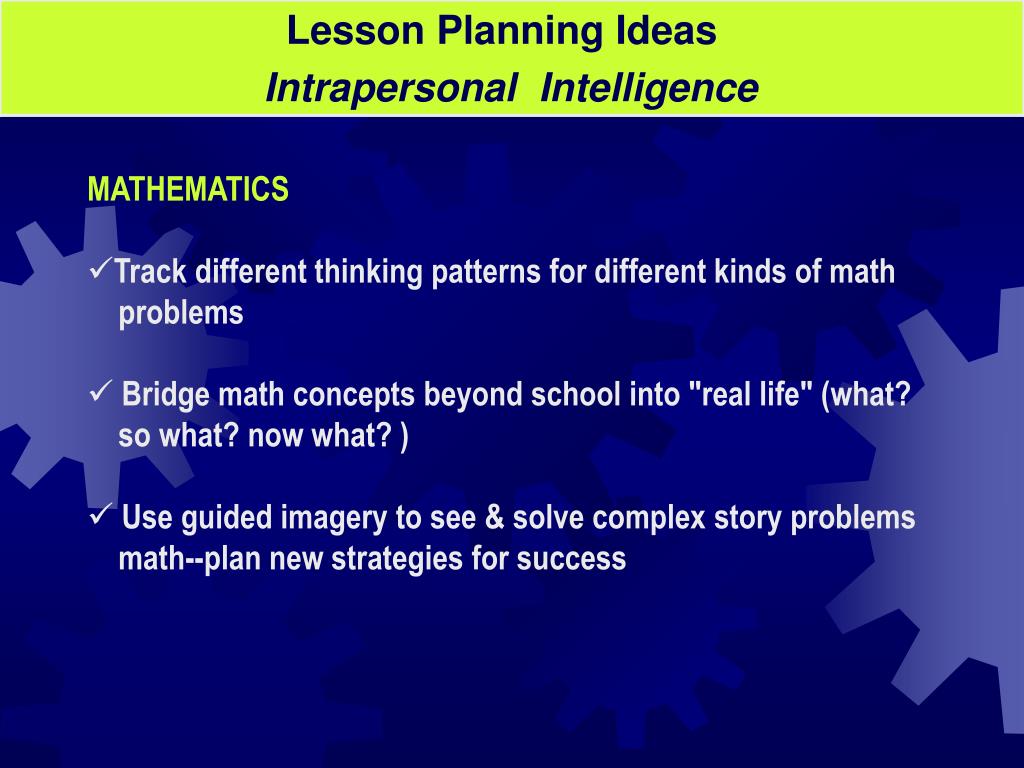 Lesson Planning Ideas
Intrapersonal Intelligence

MATHEMATICS

✓Track different thinking patterns for different kinds of math problems

✓ Bridge math concepts beyond school into "real life" (what? so what? now what? )

✓ Use guided imagery to see & solve complex story problems math--plan new strategies for success